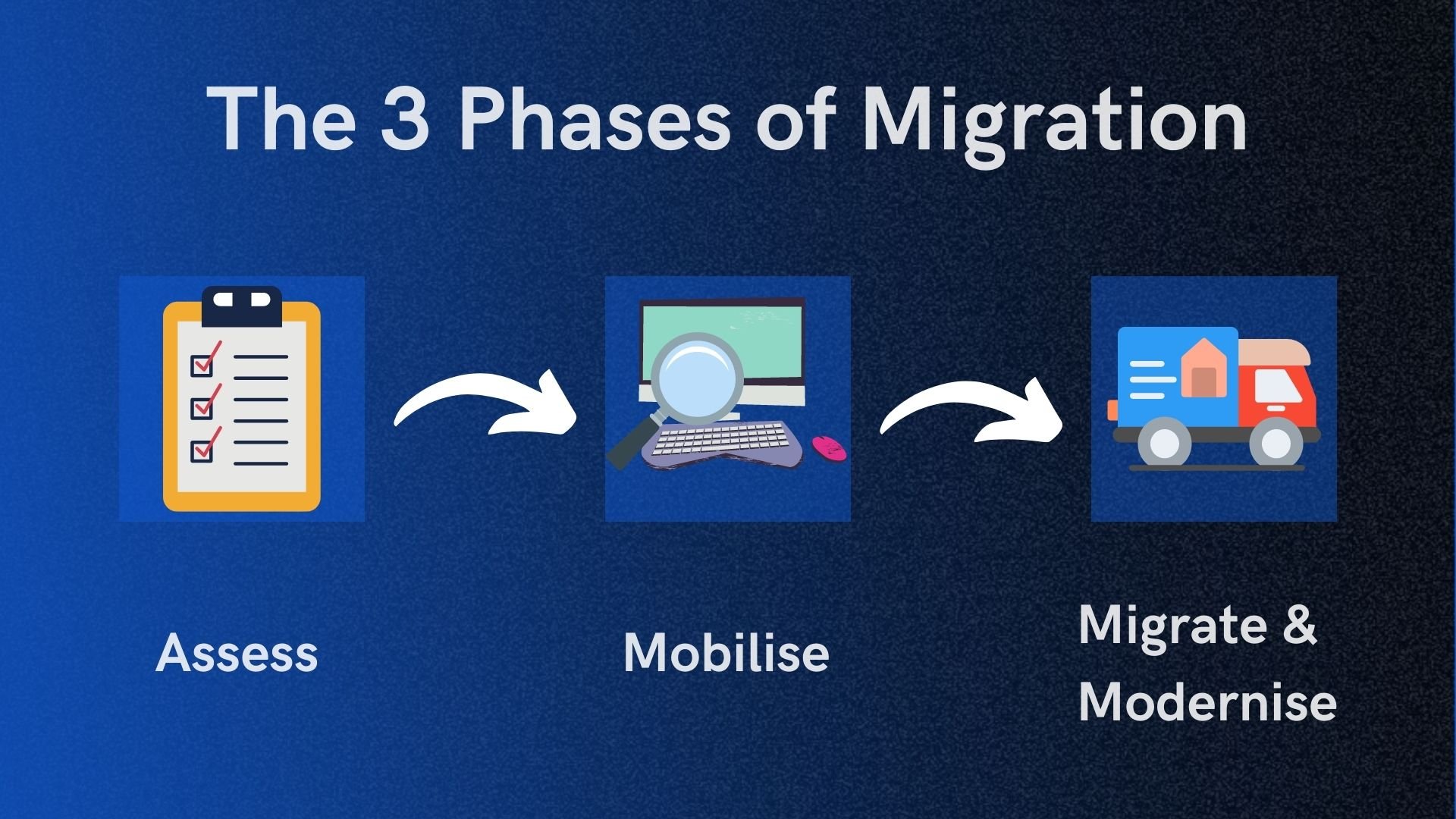 The 3 Phases of Migration

Assess

Mobilise

Migrate & Modernise